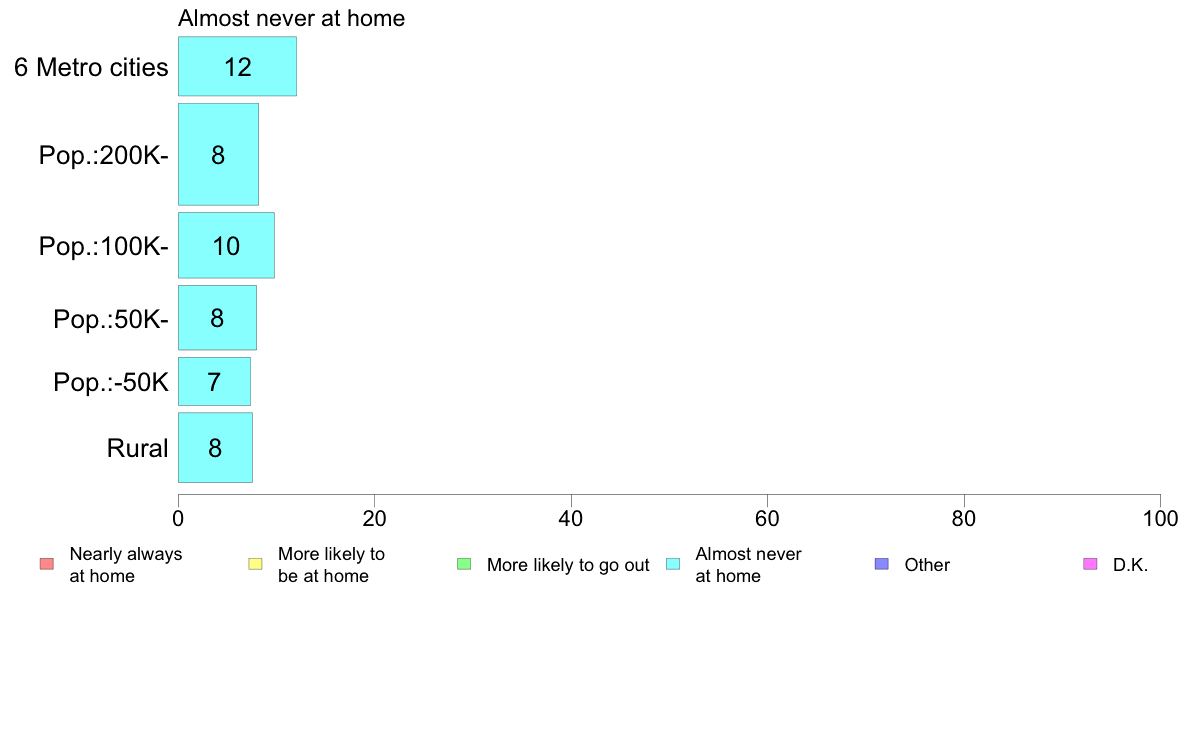 Almost never at home

6 Metro cities 12
Pop.:200K- 8
Pop.:100K- 10
Pop.:50K- 8
Pop.:-50K 7
Rural 8

0 20 40 60 80 100

Nearly always at home
More likely to be at home
More likely to go out
Almost never at home
Other
D.K.